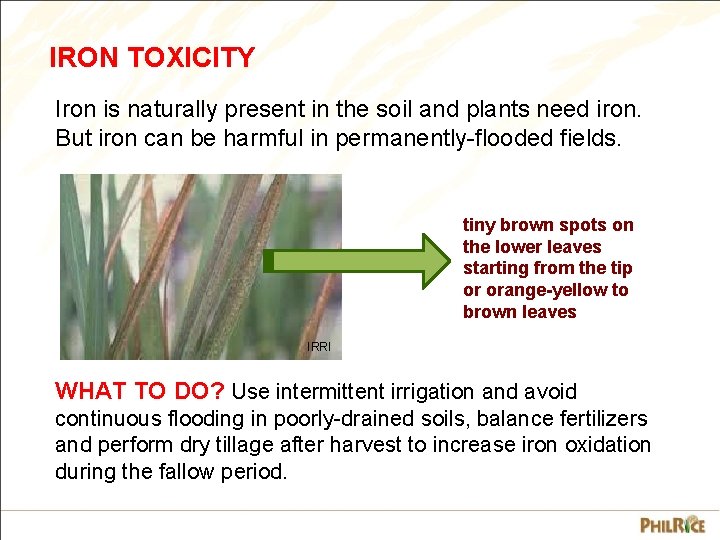 IRON TOXICITY

Iron is naturally present in the soil and plants need iron. But iron can be harmful in permanently-flooded fields.

IRRI

tiny brown spots on the lower leaves starting from the tip or orange-yellow to brown leaves

WHAT TO DO? Use intermittent irrigation and avoid continuous flooding in poorly-drained soils, balance fertilizers and perform dry tillage after harvest to increase iron oxidation during the fallow period.

PHILRICE